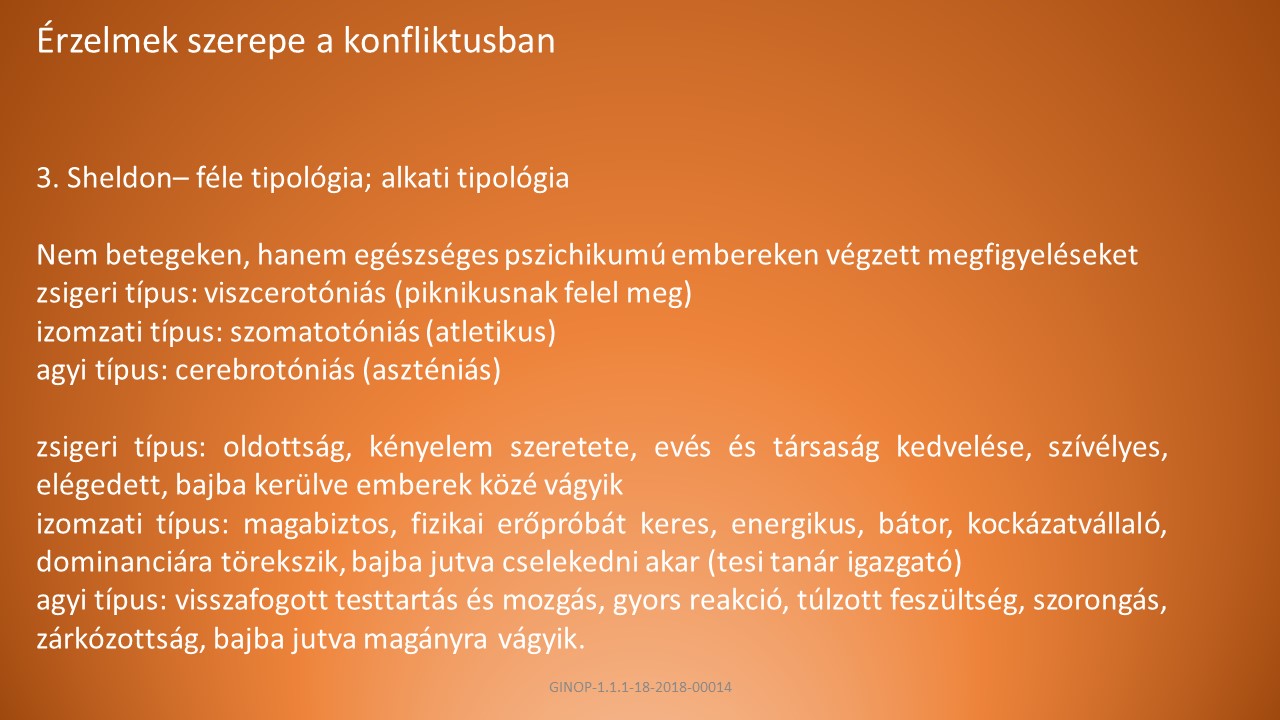 Érzelmek szerepe a konfliktusban

3. Sheldon– féle tipológia; alkati tipológia

Nem betegeken, hanem egészséges pszichikumú embereken végzett megfigyeléseket
zsigeri típus: viszcerotóniás (piknikusnak felel meg)
izomzati típus: szomatotóniás (atletikus)
agyi típus: cerebrotóniás (aszténiás)

zsigeri típus: oldottság, kényelem szeretete, evés és társaság kedvelése, szívélyes, elégedett, bajba kerülve emberek közé vágyik
izomzati típus: magabiztos, fizikai erőpróbát keres, energikus, bátor, kockázatvállaló, dominanciára törekszik, bajba jutva cselekedni akar (tesi tanár igazgató)
agyi típus: visszafogott testtartás és mozgás, gyors reakció, túlzott feszültség, szorongás, zárkózottság, bajba jutva magányra vágyik.

GINOP-1.1.1-18-2018-00014